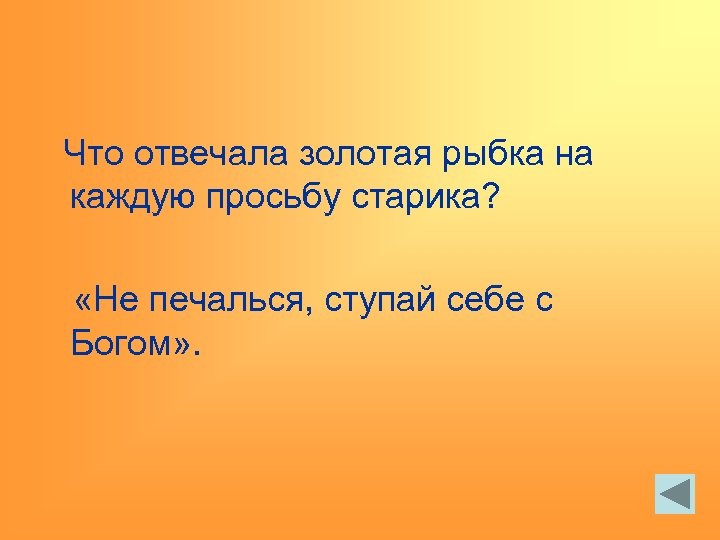 Что отвечала золотая рыбка на каждую просьбу старика?

«Не печалься, ступай себе с Богом».